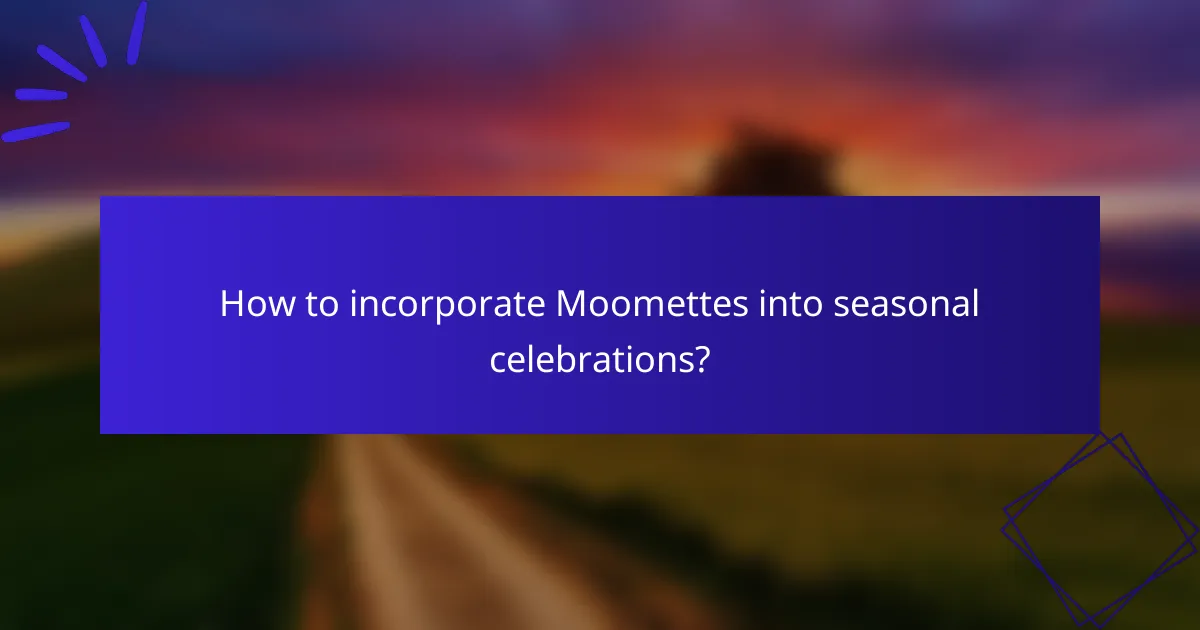 How to incorporate Moomettes into seasonal celebrations?